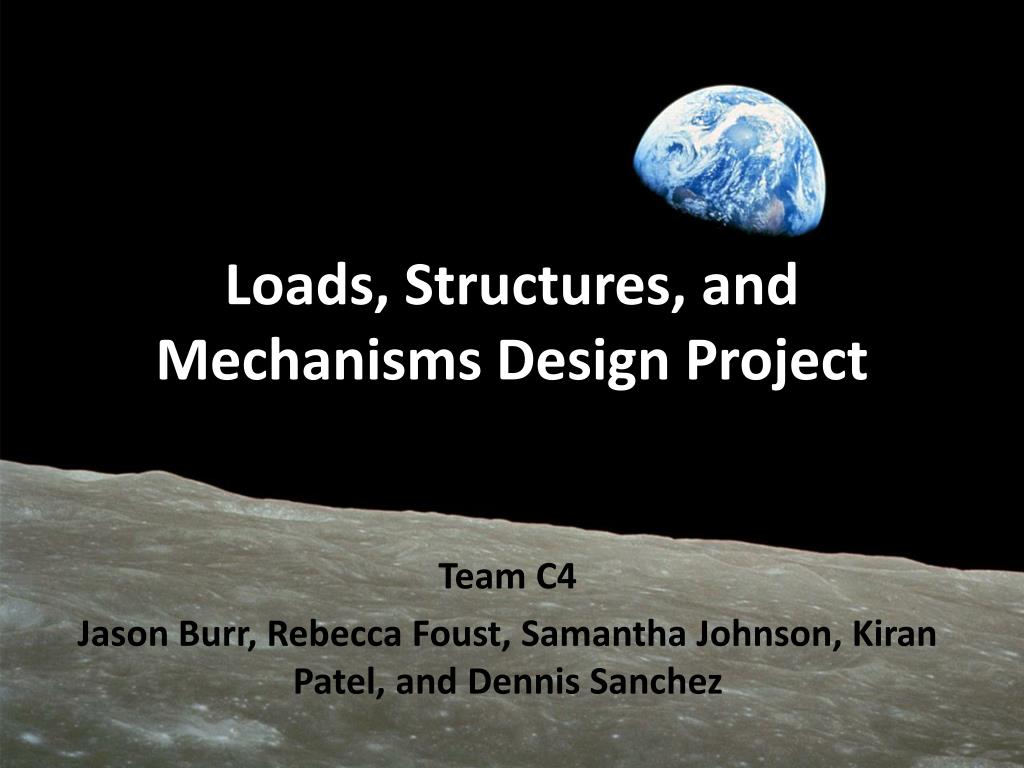 Loads, Structures, and Mechanisms Design Project

Team C4

Jason Burr, Rebecca Foust, Samantha Johnson, Kiran Patel, and Dennis Sanchez